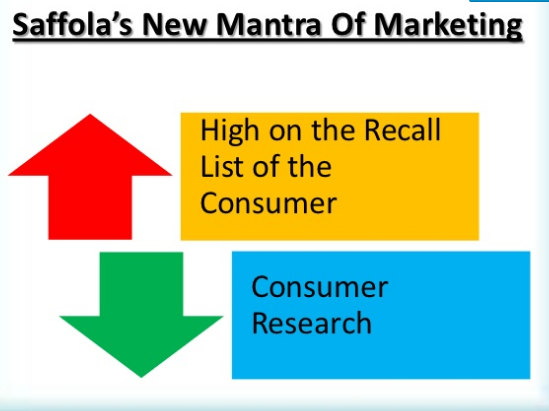 Saffola's New Mantra Of Marketing

High on the Recall List of the Consumer

Consumer Research